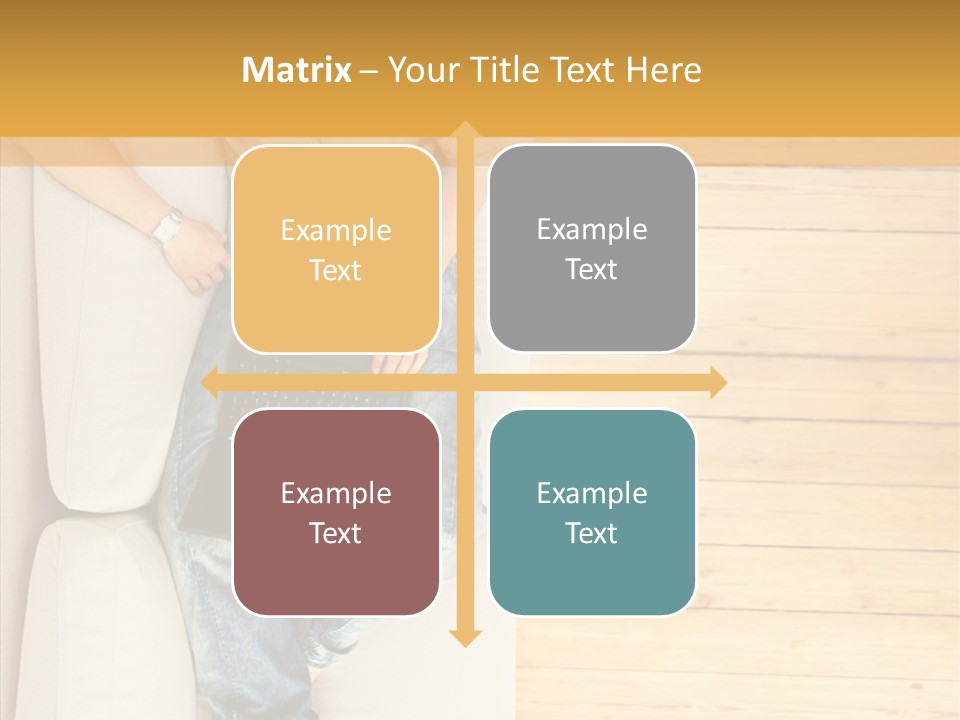 Matrix – Your Title Text Here

Example Text

Example Text

Example Text

Example Text